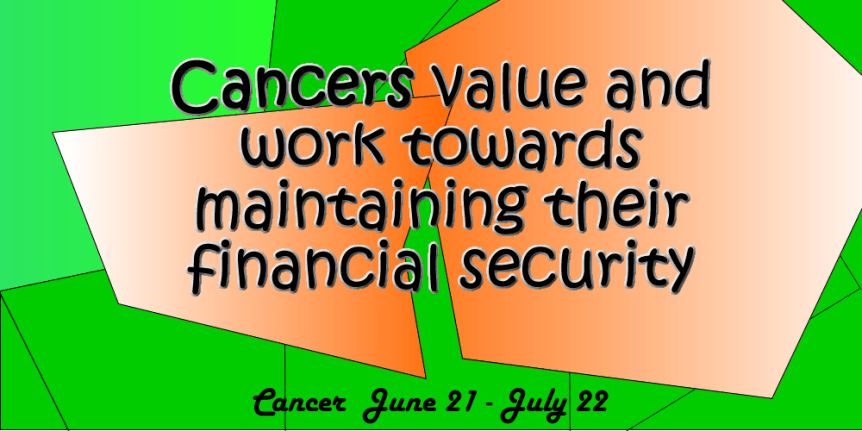 Cancers value and work towards maintaining their financial security

Cancer June 21 - July 22